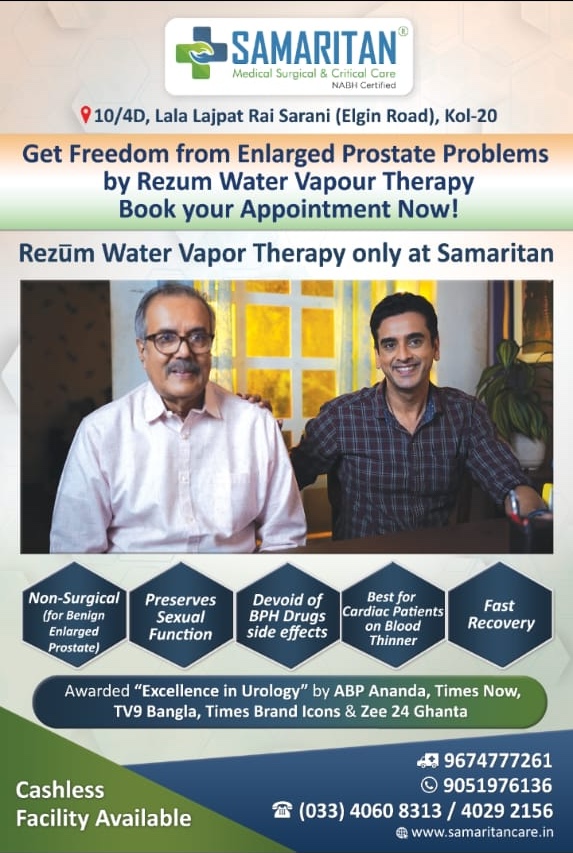 SAMARITAN®
Medical Surgical & Critical Care
NABH Certified

10/4D, Lala Lajpat Rai Sarani (Elgin Road), Kol-20

Get Freedom from Enlarged Prostate Problems by Rezum Water Vapour Therapy
Book your Appointment Now!

Rezūm Water Vapor Therapy only at Samaritan

Non-Surgical (for Benign Enlarged Prostate)

Preserves Sexual Function

Devoid of BPH Drugs side effects

Best for Cardiac Patients on Blood Thinner

Fast Recovery

Awarded "Excellence in Urology" by ABP Ananda, Times Now, TV9 Bangla, Times Brand Icons & Zee 24 Ghanta

Cashless Facility Available

9674777261
9051976136
(033) 4060 8313 / 4029 2156
www.samaritancare.in